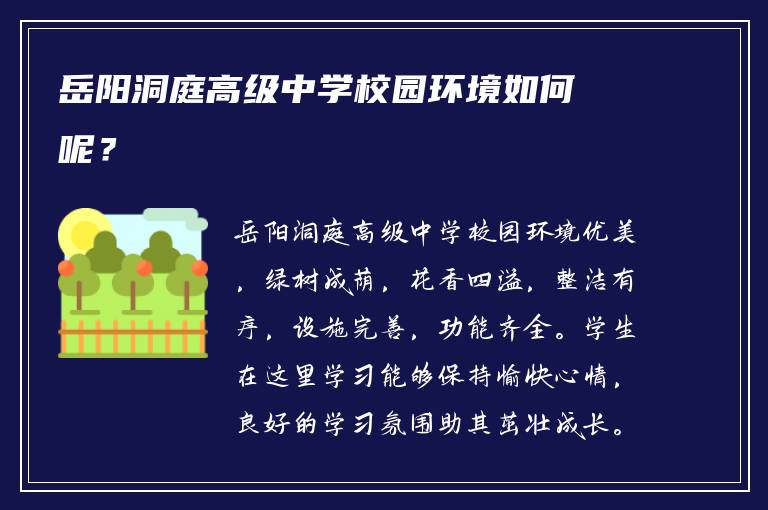 岳阳洞庭高级中学校园环境如何呢？

岳阳洞庭高级中学校园环境优美，绿树成荫，花香四溢，整洁有序，设施完善，功能齐全。学生在这里学习能够保持愉快心情，良好的学习氛围助其茁壮成长。